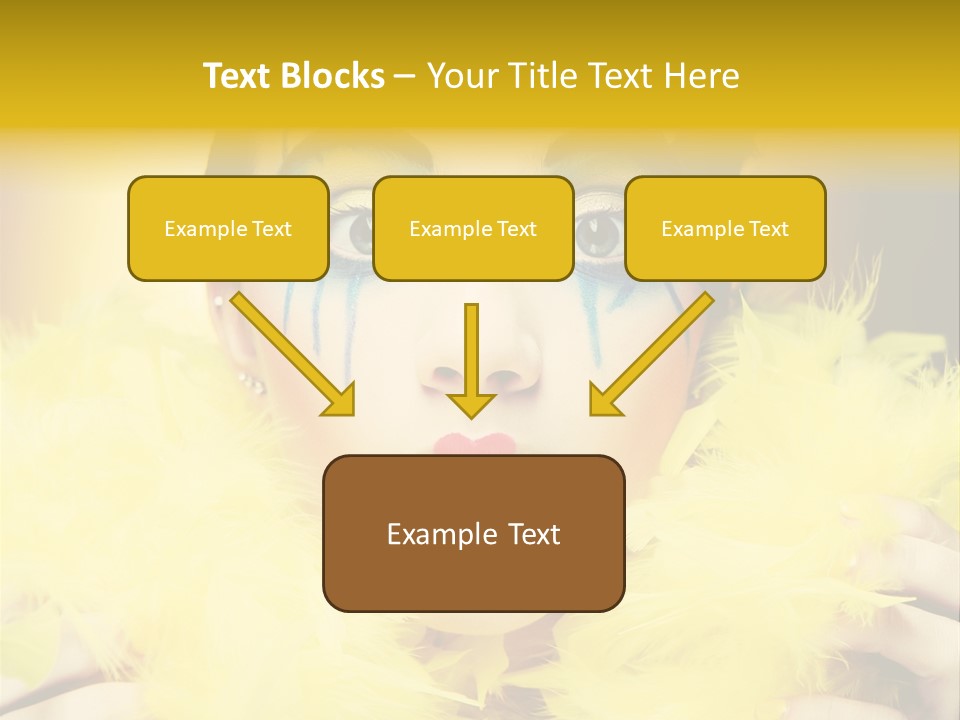 Text Blocks – Your Title Text Here

Example Text

Example Text

Example Text

Example Text